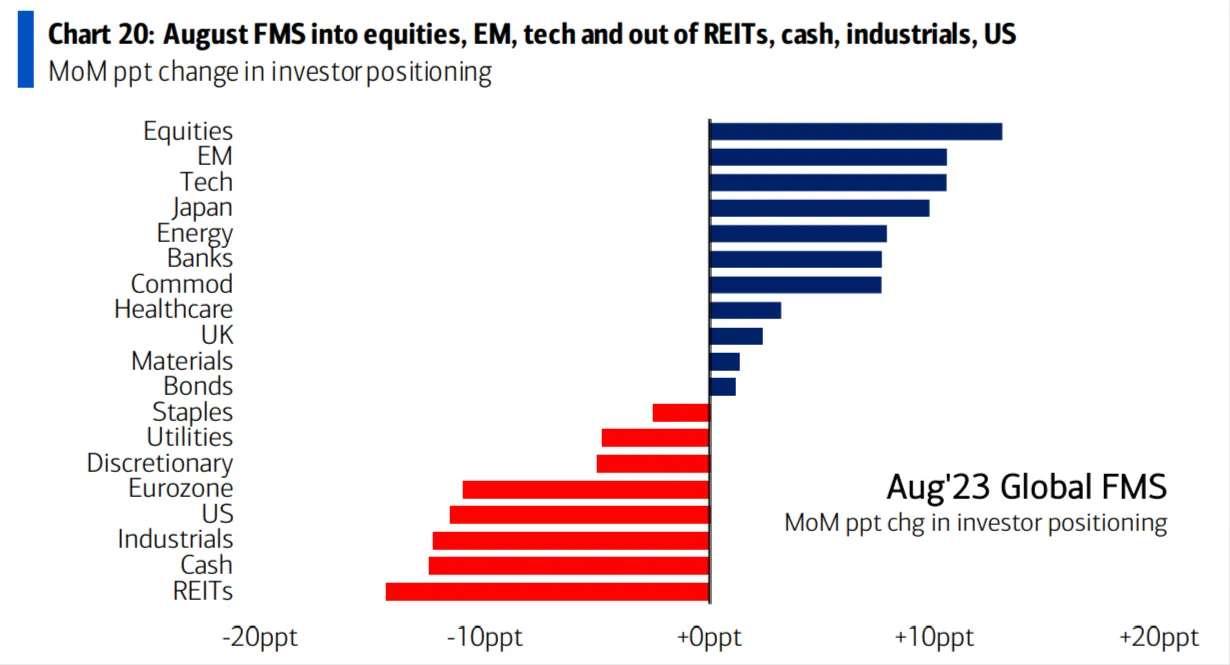 Chart 20: August FMS into equities, EM, tech and out of REITs, cash, industrials, US
MoM ppt change in investor positioning

Equities
EM
Tech
Japan
Energy
Banks
Commod
Healthcare
UK
Materials
Bonds
Staples
Utilities
Discretionary
Eurozone
US
Industrials
Cash
REITs

Aug'23 Global FMS
MoM ppt chg in investor positioning

-20ppt
-10ppt
+0ppt
+10ppt
+20ppt